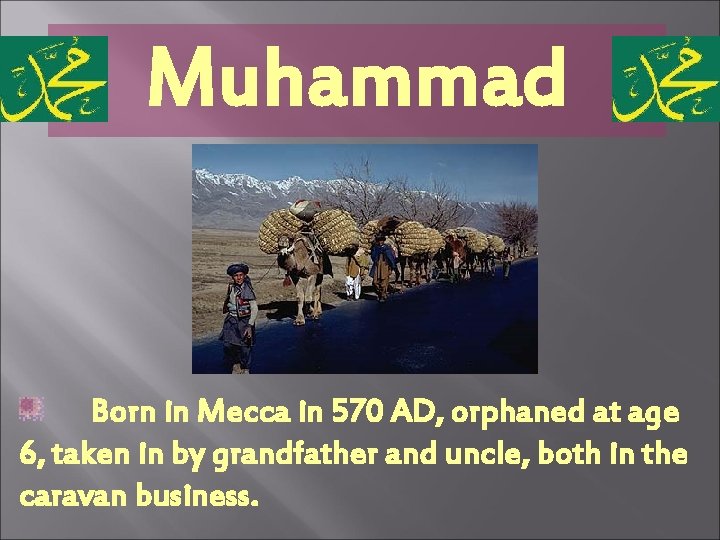 محمد Muhammad محمد

Born in Mecca in 570 AD, orphaned at age 6, taken in by grandfather and uncle, both in the caravan business.